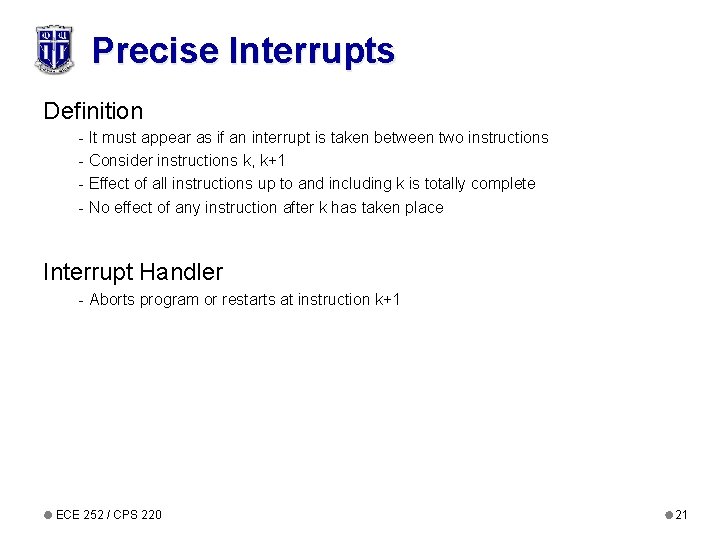 Precise Interrupts

Definition

- It must appear as if an interrupt is taken between two instructions
- Consider instructions k, k+1
- Effect of all instructions up to and including k is totally complete
- No effect of any instruction after k has taken place

Interrupt Handler

- Aborts program or restarts at instruction k+1

ECE 252 / CPS 220

21